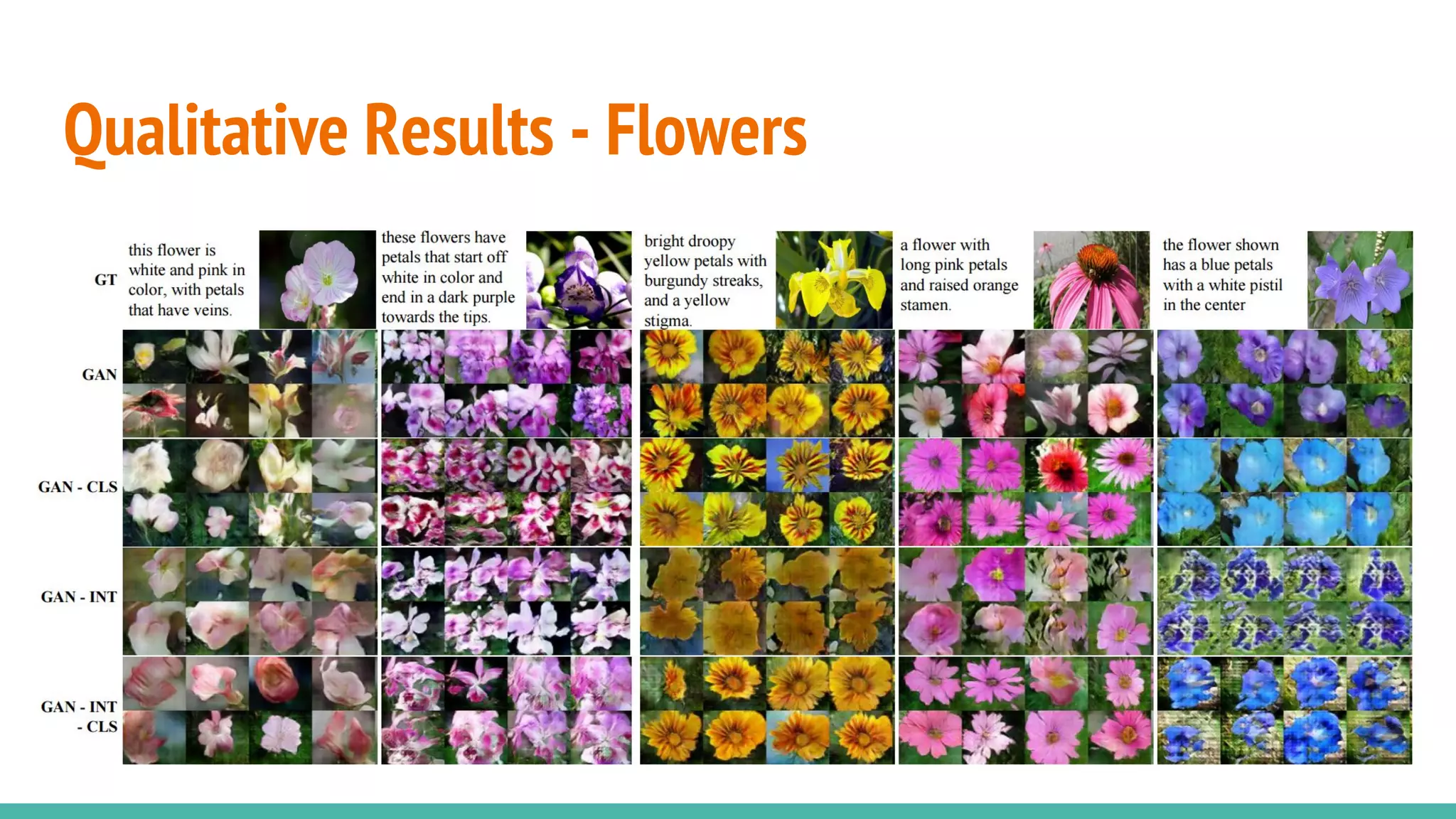 Qualitative Results - Flowers

GT

this flower is white and pink in color, with petals that have veins.

these flowers have petals that start off white in color and end in a dark purple towards the tips.

bright droopy yellow petals with burgundy streaks, and a yellow stigma.

a flower with long pink petals and raised orange stamen.

the flower shown has a blue petals with a white pistil in the center

GAN

GAN - CLS

GAN - INT

GAN - INT - CLS